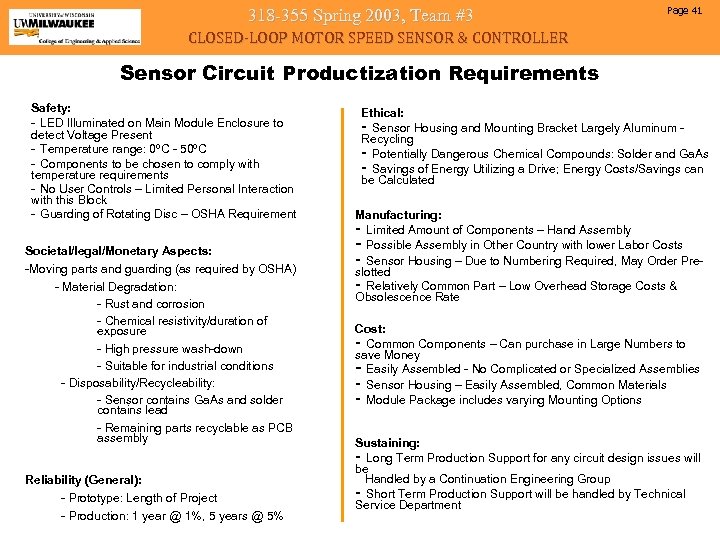 UNIVERSITY of WISCONSIN
UWMILWAUKEE
College of Engineering & Applied Science

318-355 Spring 2003, Team #3
CLOSED-LOOP MOTOR SPEED SENSOR & CONTROLLER

Page 41

Sensor Circuit Productization Requirements

Safety:
- LED Illuminated on Main Module Enclosure to detect Voltage Present
- Temperature range: 0ºC - 50ºC
- Components to be chosen to comply with temperature requirements
- No User Controls – Limited Personal Interaction with this Block
- Guarding of Rotating Disc – OSHA Requirement

Societal/legal/Monetary Aspects:
-Moving parts and guarding (as required by OSHA)
- Material Degradation:
- Rust and corrosion
- Chemical resistivity/duration of exposure
- High pressure wash-down
- Suitable for industrial conditions
- Disposability/Recycleability:
- Sensor contains GaAs and solder contains lead
- Remaining parts recyclable as PCB assembly

Reliability (General):
- Prototype: Length of Project
- Production: 1 year @ 1%, 5 years @ 5%

Ethical:
- Sensor Housing and Mounting Bracket Largely Aluminum - Recycling
- Potentially Dangerous Chemical Compounds: Solder and GaAs
- Savings of Energy Utilizing a Drive; Energy Costs/Savings can be Calculated

Manufacturing:
- Limited Amount of Components – Hand Assembly
- Possible Assembly in Other Country with lower Labor Costs
- Sensor Housing – Due to Numbering Required, May Order Pre-slotted
- Relatively Common Part – Low Overhead Storage Costs & Obsolescence Rate

Cost:
- Common Components – Can purchase in Large Numbers to save Money
- Easily Assembled - No Complicated or Specialized Assemblies
- Sensor Housing – Easily Assembled, Common Materials
- Module Package includes varying Mounting Options

Sustaining:
- Long Term Production Support for any circuit design issues will be
Handled by a Continuation Engineering Group
- Short Term Production Support will be handled by Technical Service Department